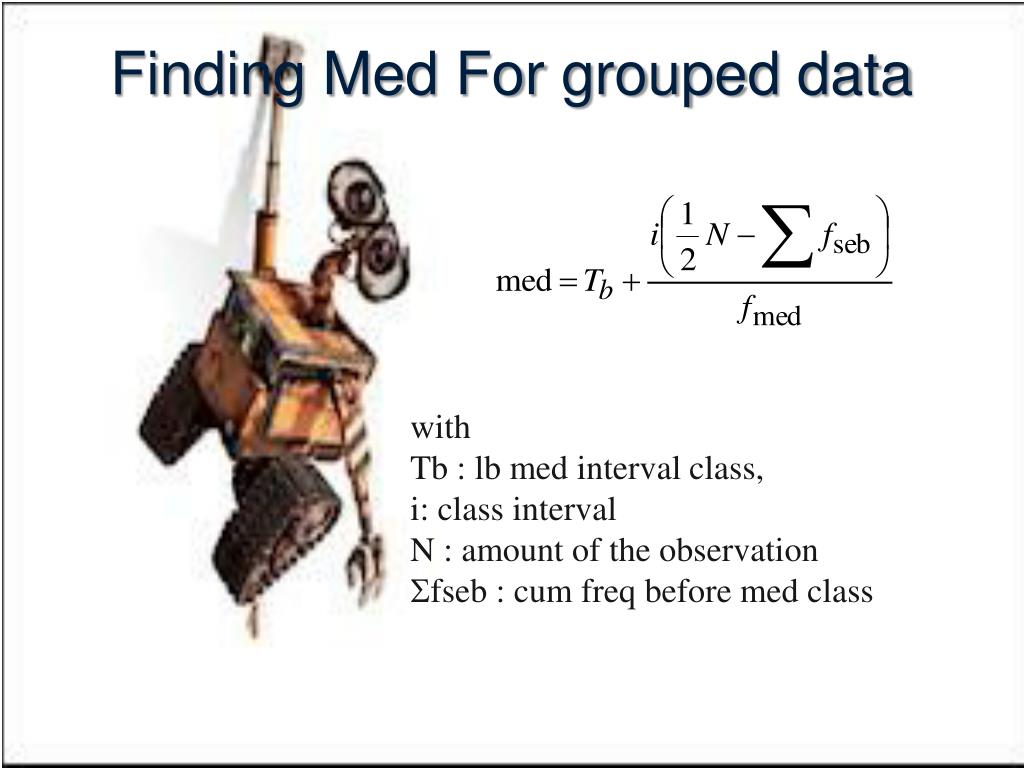 Finding Med For grouped data

$\text{med} = T_b + \frac{i\left(\frac{1}{2}N - \sum f_{\text{seb}}\right)}{f_{\text{med}}}$

with
Tb : lb med interval class,
i: class interval
N : amount of the observation
Σfseb : cum freq before med class